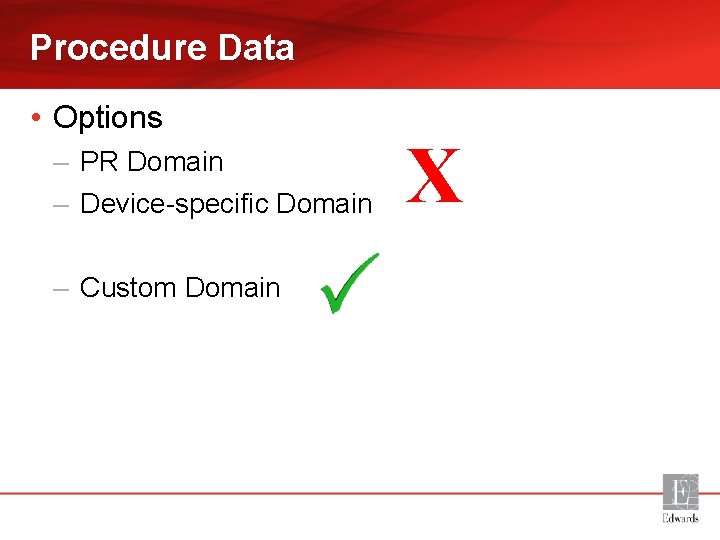 Procedure Data

• Options
– PR Domain
– Device-specific Domain

X

– Custom Domain

✓

E
Edwards